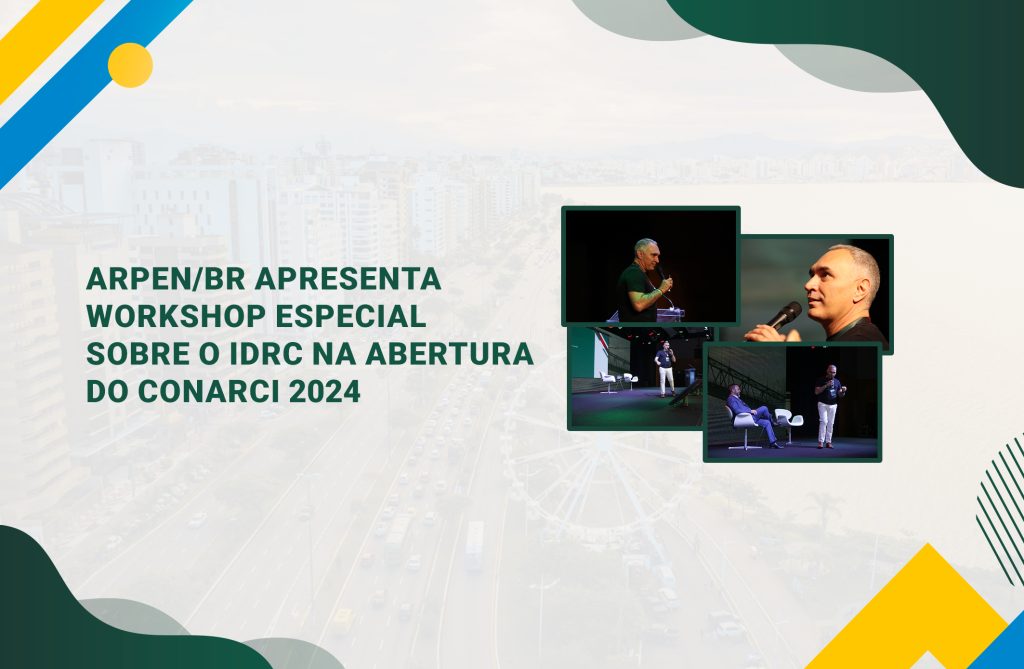 ARPEN/BR APRESENTA WORKSHOP ESPECIAL SOBRE O IDRC NA ABERTURA DO CONARCI 2024